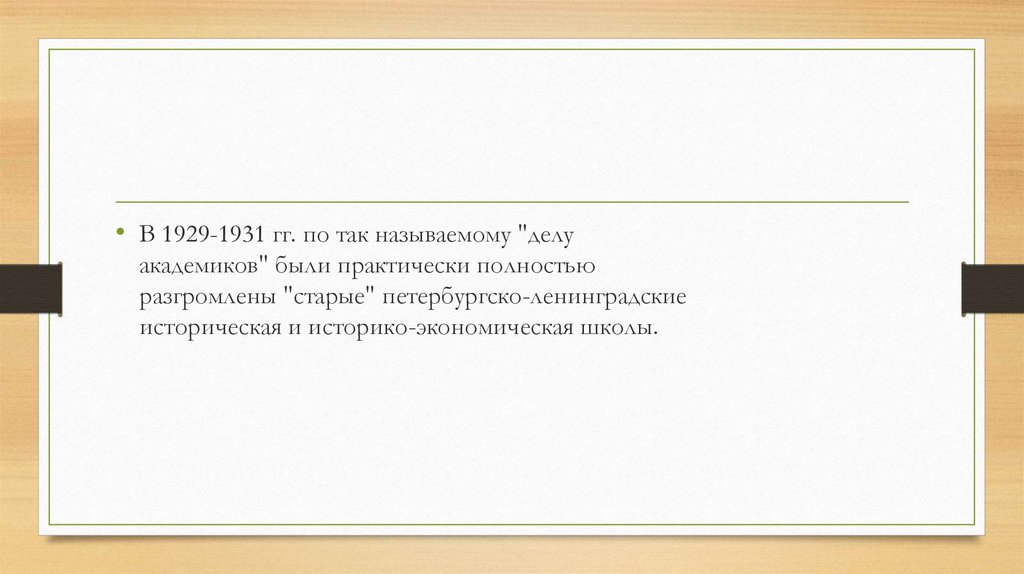 • В 1929-1931 гг. по так называемому "делу академиков" были практически полностью разгромлены "старые" петербургско-ленинградские историческая и историко-экономическая школы.